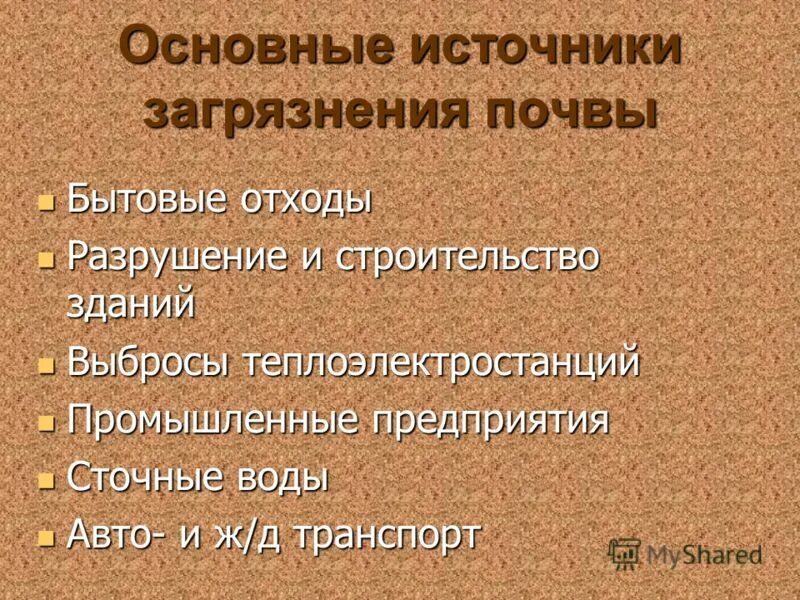 Основные источники загрязнения почвы

- Бытовые отходы
- Разрушение и строительство зданий
- Выбросы теплоэлектростанций
- Промышленные предприятия
- Сточные воды
- Авто- и ж/д транспорт

MyShared